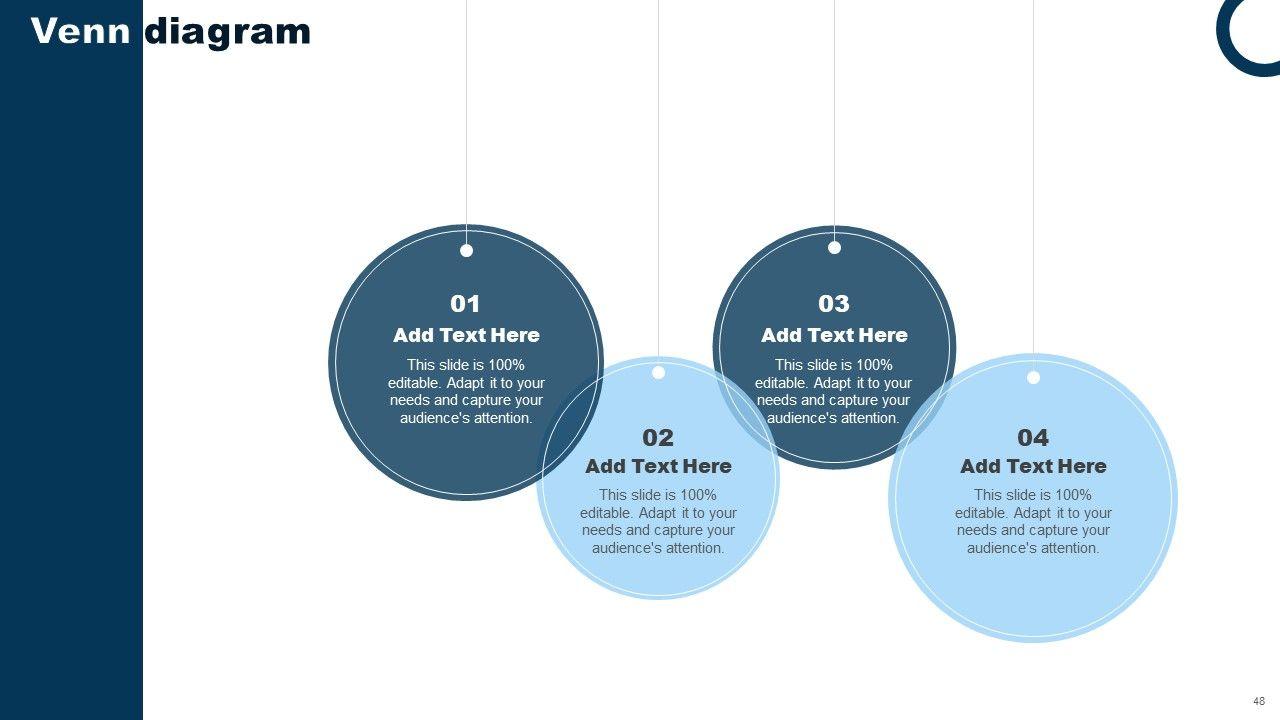 Venn diagram

01
Add Text Here
This slide is 100% editable. Adapt it to your needs and capture your audience's attention.

02
Add Text Here
This slide is 100% editable. Adapt it to your needs and capture your audience's attention.

03
Add Text Here
This slide is 100% editable. Adapt it to your needs and capture your audience's attention.

04
Add Text Here
This slide is 100% editable. Adapt it to your needs and capture your audience's attention.

48